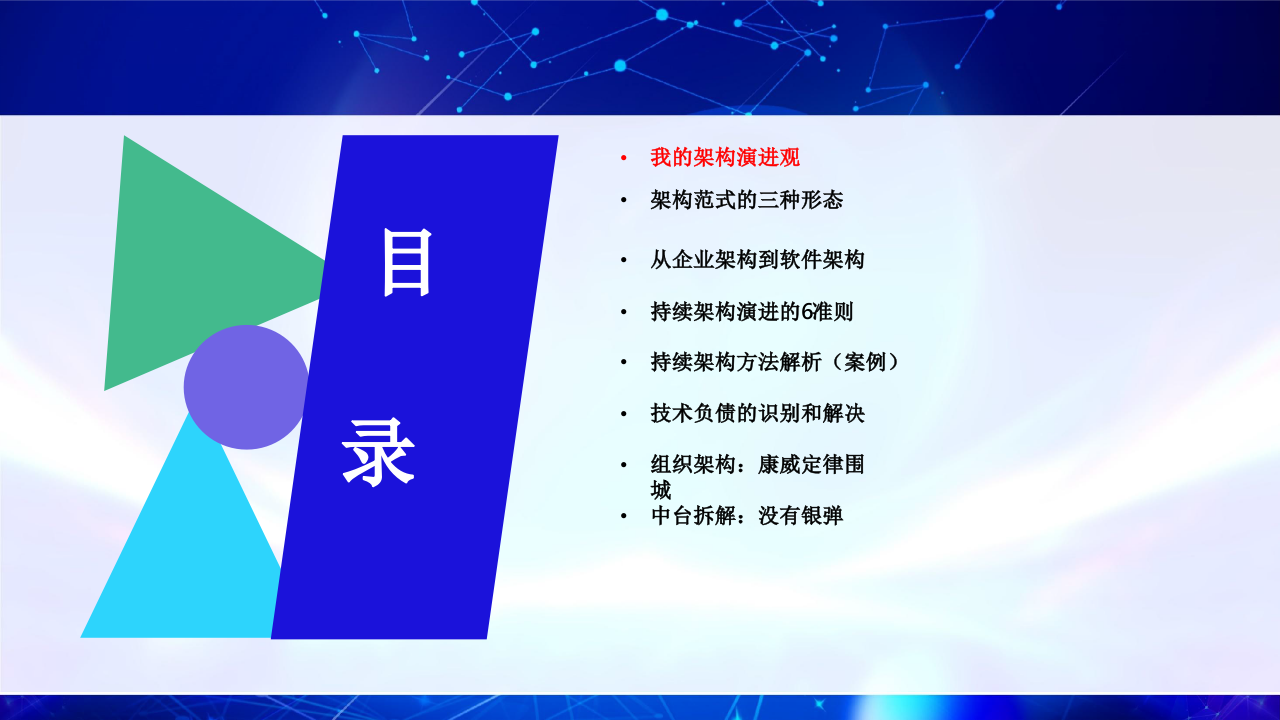 目

录

• 我的架构演进观
• 架构范式的三种形态
• 从企业架构到软件架构
• 持续架构演进的6准则
• 持续架构方法解析（案例）
• 技术负债的识别和解决
• 组织架构：康威定律围城
• 中台拆解：没有银弹